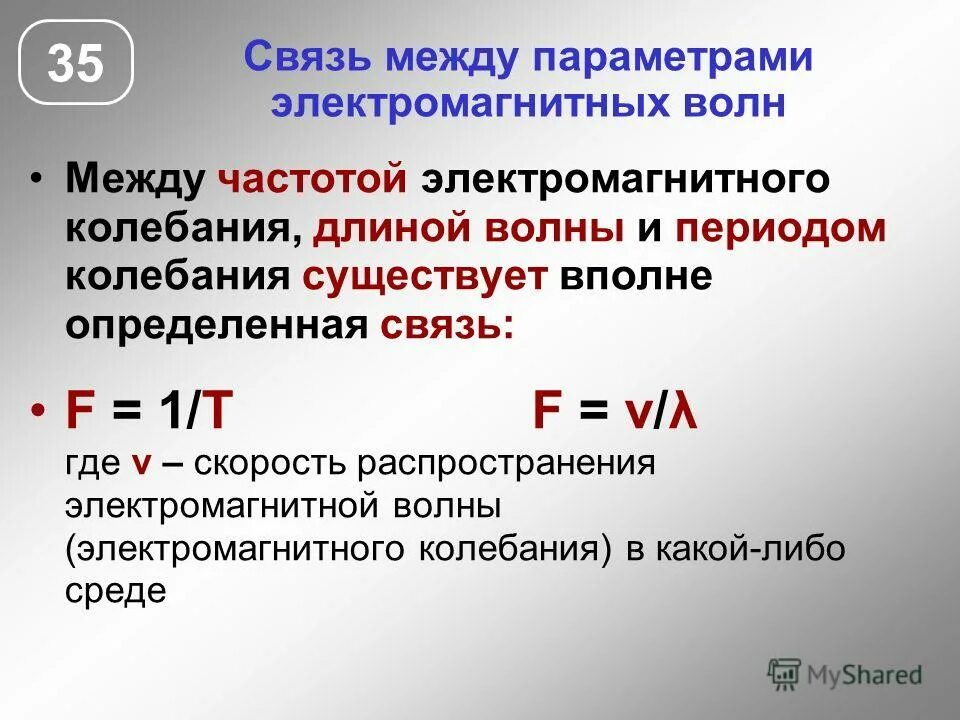 35

Связь между параметрами электромагнитных волн

• Между частотой электромагнитного колебания, длиной волны и периодом колебания существует вполне определенная связь:

• $F = 1/T$ $F = v/\lambda$

где v – скорость распространения электромагнитной волны (электромагнитного колебания) в какой-либо среде

MyShared